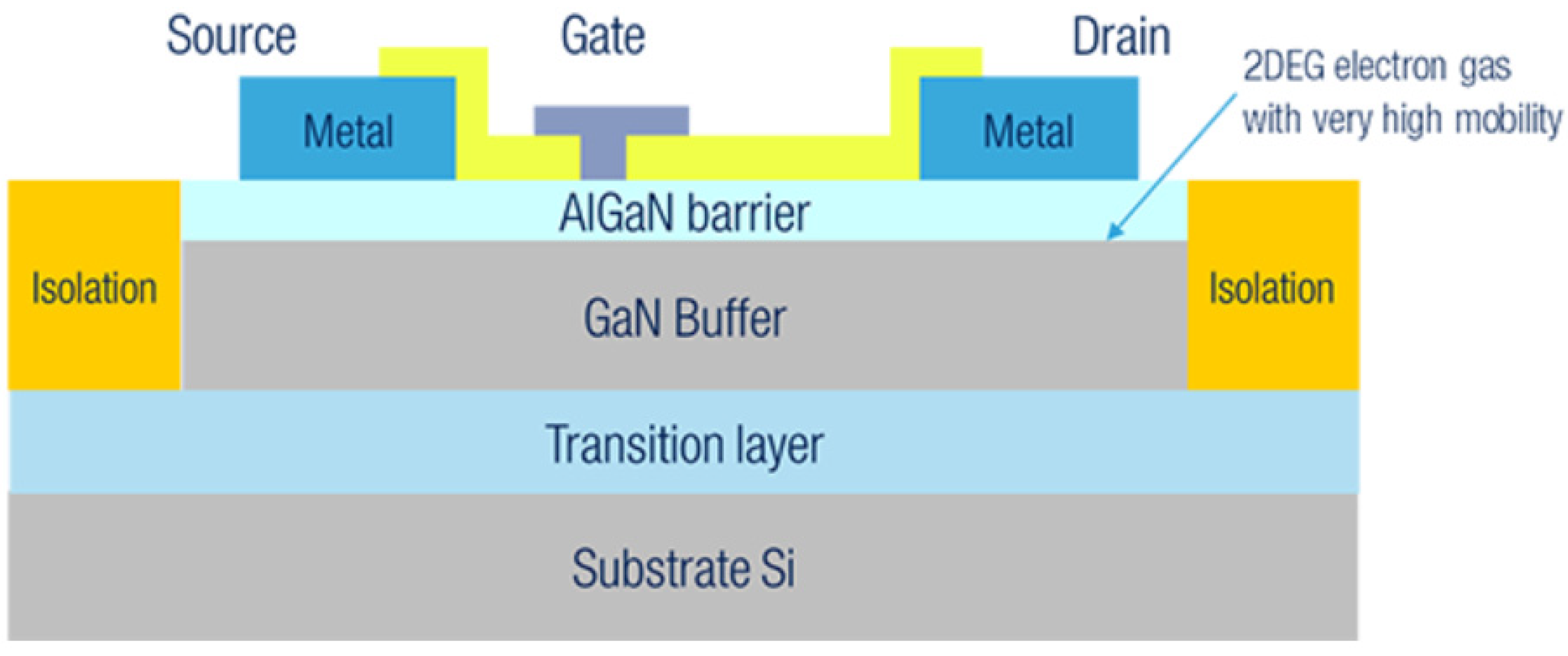 Source
Gate
Drain
2DEG electron gas with very high mobility
Metal
Metal
AlGaN barrier
Isolation
GaN Buffer
Isolation
Transition layer
Substrate Si